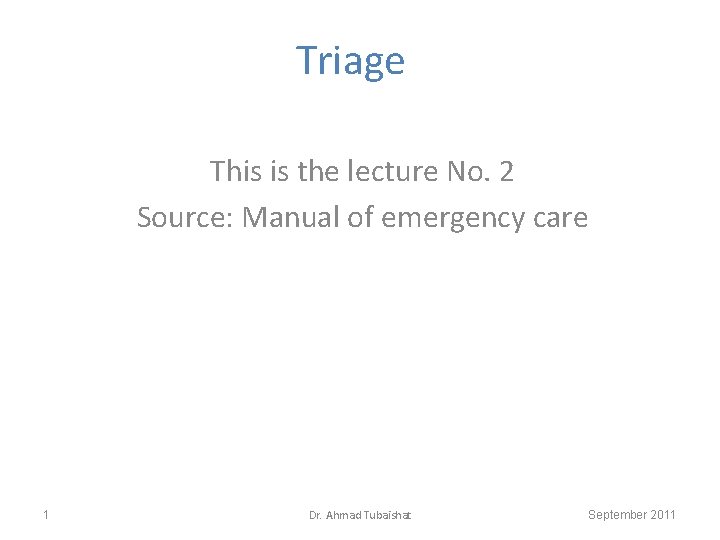 Triage

This is the lecture No. 2
Source: Manual of emergency care

1 Dr. Ahmad Tubaishat September 2011